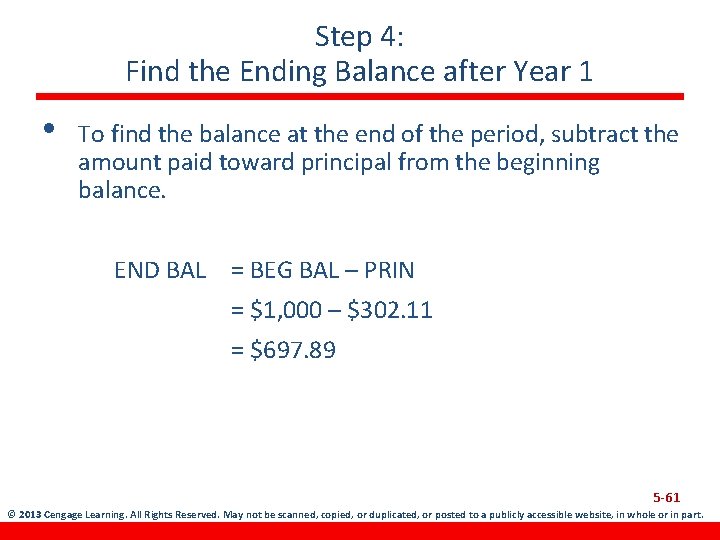 Step 4:
Find the Ending Balance after Year 1

• To find the balance at the end of the period, subtract the amount paid toward principal from the beginning balance.

END BAL = BEG BAL – PRIN
= \$1,000 – \$302.11
= \$697.89

5-61

© 2013 Cengage Learning. All Rights Reserved. May not be scanned, copied, or duplicated, or posted to a publicly accessible website, in whole or in part.